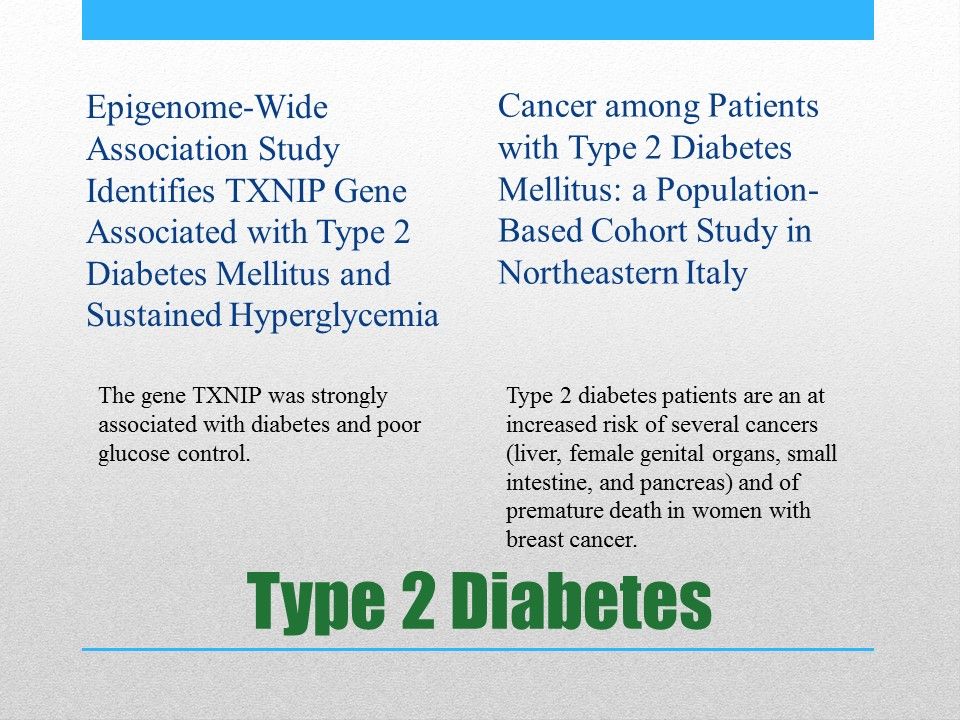 Epigenome-Wide Association Study Identifies TXNIP Gene Associated with Type 2 Diabetes Mellitus and Sustained Hyperglycemia

The gene TXNIP was strongly associated with diabetes and poor glucose control.

Cancer among Patients with Type 2 Diabetes Mellitus: a Population-Based Cohort Study in Northeastern Italy

Type 2 diabetes patients are an at increased risk of several cancers (liver, female genital organs, small intestine, and pancreas) and of premature death in women with breast cancer.

Type 2 Diabetes